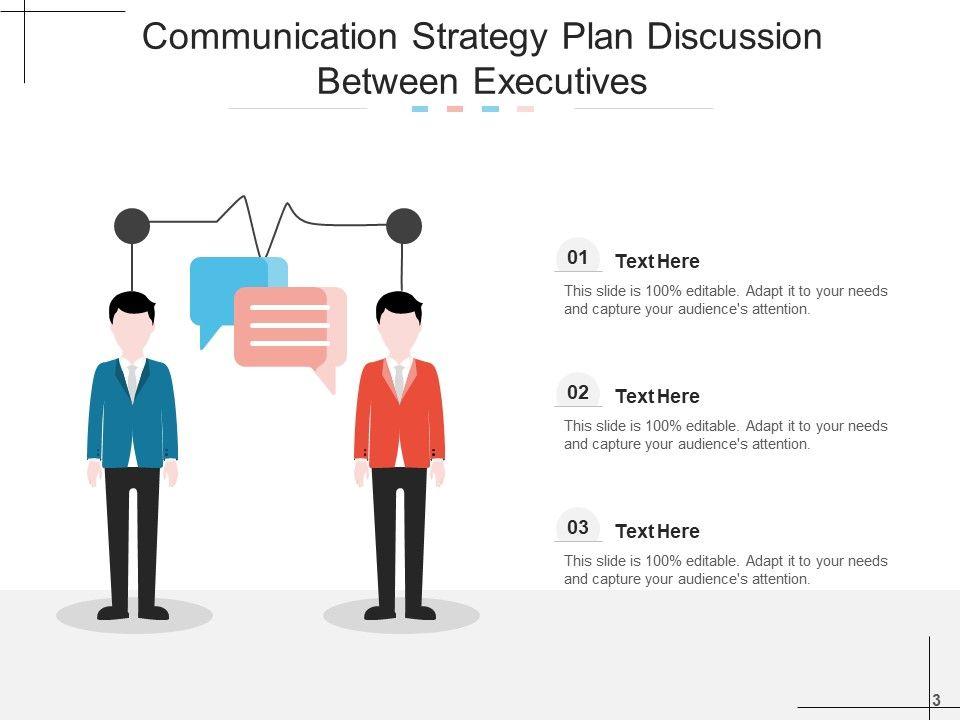 Communication Strategy Plan Discussion Between Executives

01 Text Here
This slide is 100% editable. Adapt it to your needs and capture your audience's attention.

02 Text Here
This slide is 100% editable. Adapt it to your needs and capture your audience's attention.

03 Text Here
This slide is 100% editable. Adapt it to your needs and capture your audience's attention.

3